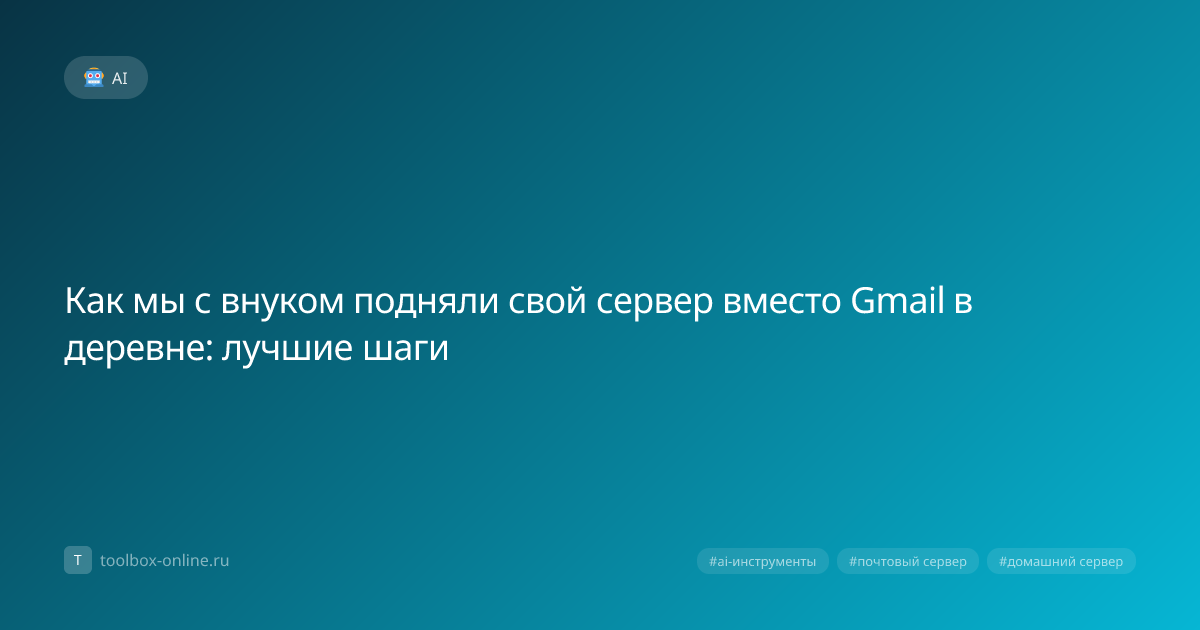 AI

Как мы с внуком подняли свой сервер вместо Gmail в деревне: лучшие шаги

T toolbox-online.ru

#ai-инструменты #почтовый сервер #домашний сервер